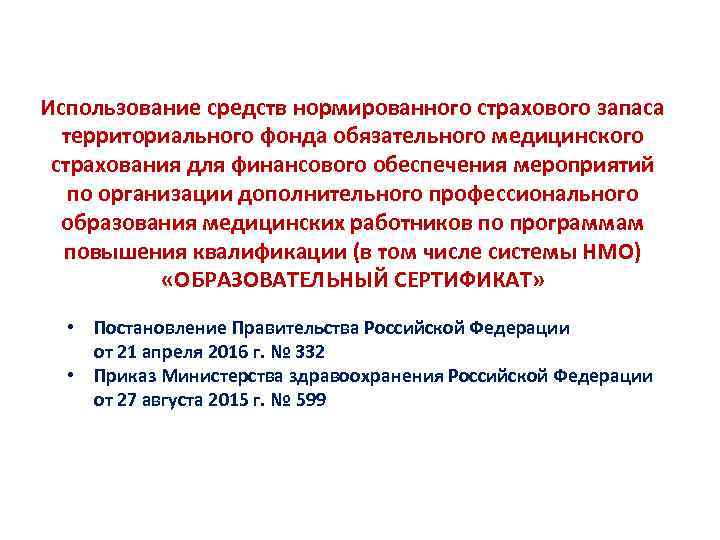 Использование средств нормированного страхового запаса территориального фонда обязательного медицинского страхования для финансового обеспечения мероприятий по организации дополнительного профессионального образования медицинских работников по программам повышения квалификации (в том числе системы НМО) «ОБРАЗОВАТЕЛЬНЫЙ СЕРТИФИКАТ»

• Постановление Правительства Российской Федерации от 21 апреля 2016 г. № 332
• Приказ Министерства здравоохранения Российской Федерации от 27 августа 2015 г. № 599